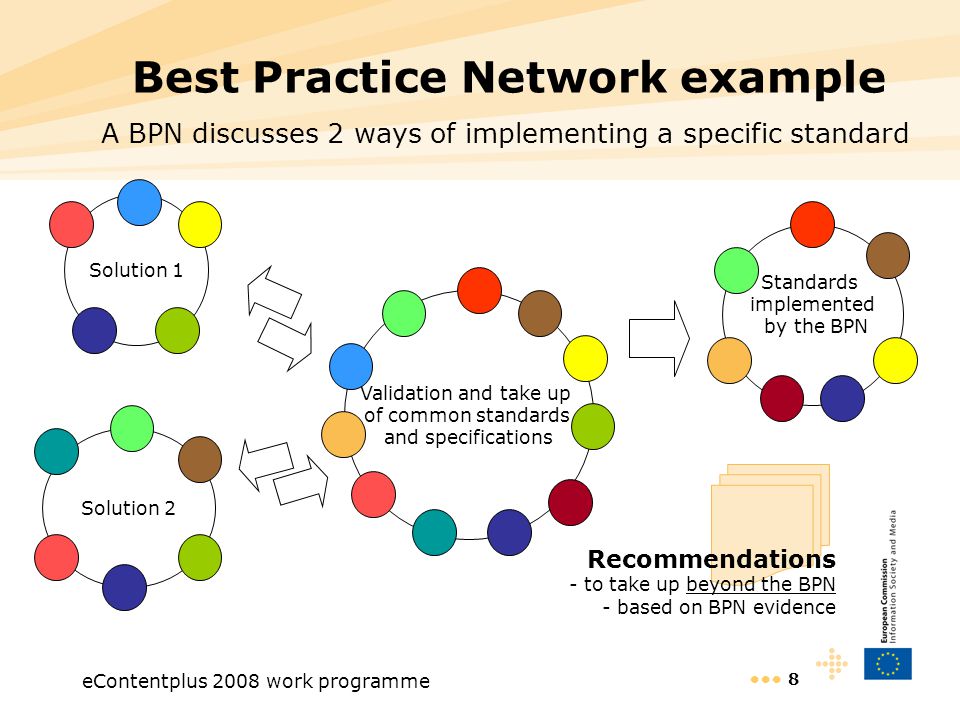 Best Practice Network example

A BPN discusses 2 ways of implementing a specific standard

Solution 1

Solution 2

Validation and take up of common standards and specifications

Standards implemented by the BPN

Recommendations
- to take up beyond the BPN
- based on BPN evidence

European Commission
Information Society and Media

eContentplus 2008 work programme

8